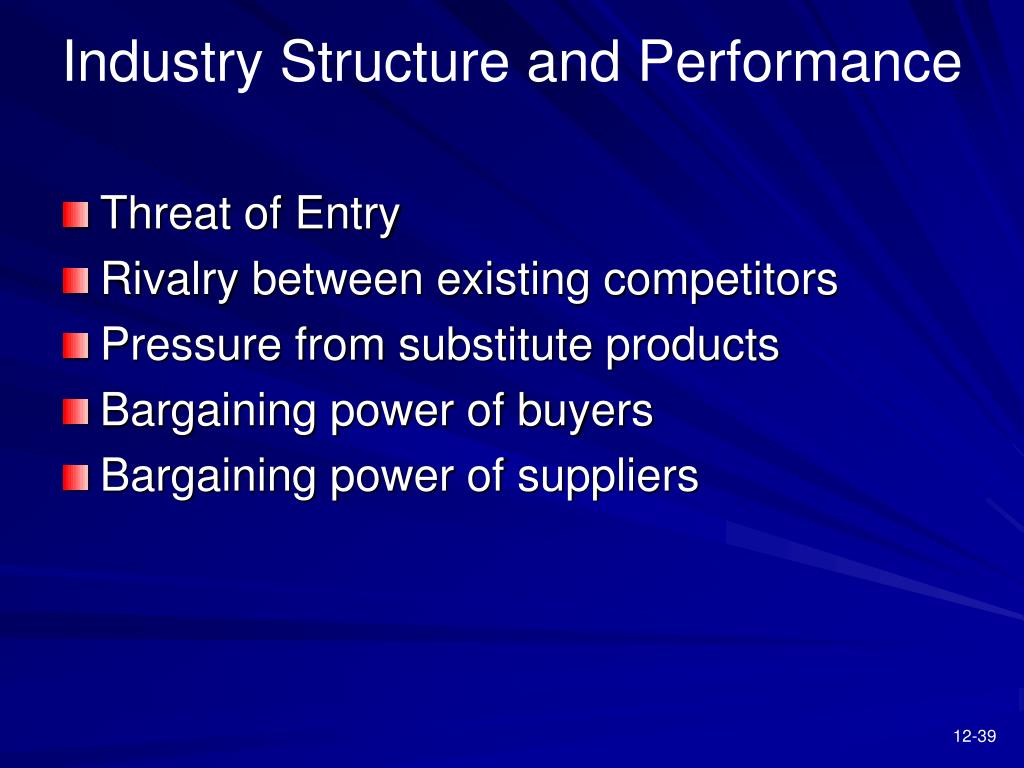 Industry Structure and Performance

Threat of Entry
Rivalry between existing competitors
Pressure from substitute products
Bargaining power of buyers
Bargaining power of suppliers

12-39